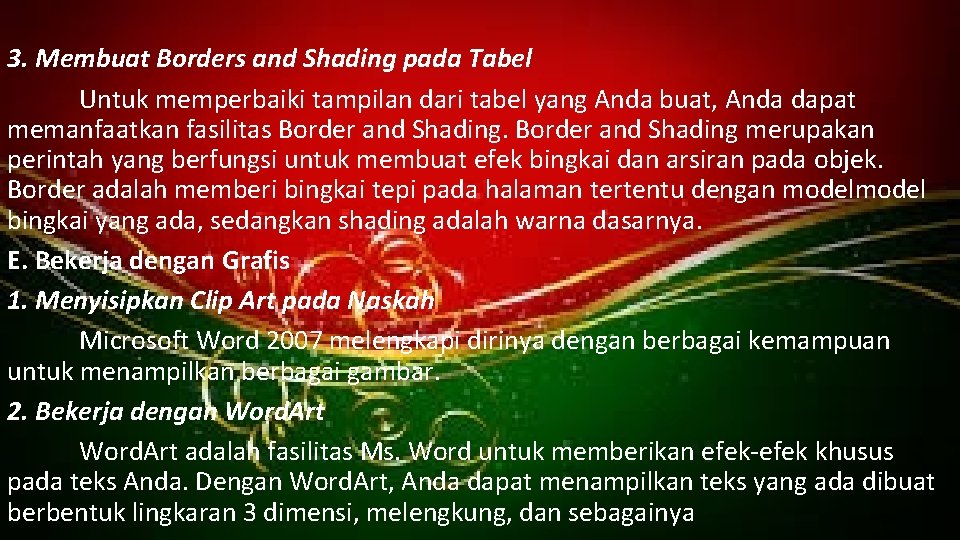 3. Membuat Borders and Shading pada Tabel

Untuk memperbaiki tampilan dari tabel yang Anda buat, Anda dapat memanfaatkan fasilitas Border and Shading. Border and Shading merupakan perintah yang berfungsi untuk membuat efek bingkai dan arsiran pada objek. Border adalah memberi bingkai tepi pada halaman tertentu dengan modelmodel bingkai yang ada, sedangkan shading adalah warna dasarnya.

E. Bekerja dengan Grafis

1. Menyisipkan Clip Art pada Naskah

Microsoft Word 2007 melengkapi dirinya dengan berbagai kemampuan untuk menampilkan berbagai gambar.

2. Bekerja dengan WordArt

WordArt adalah fasilitas Ms. Word untuk memberikan efek-efek khusus pada teks Anda. Dengan WordArt, Anda dapat menampilkan teks yang ada dibuat berbentuk lingkaran 3 dimensi, melengkung, dan sebagainya